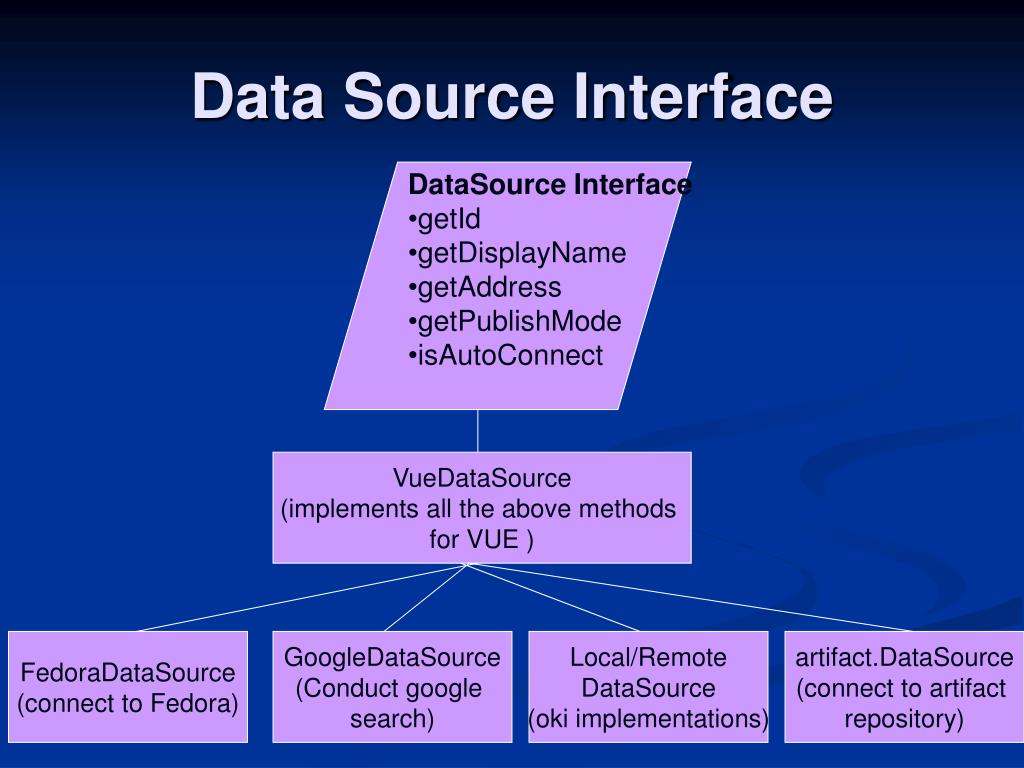 Data Source Interface

DataSource Interface
•getId
•getDisplayName
•getAddress
•getPublishMode
•isAutoConnect

VueDataSource
(implements all the above methods for VUE )

FedoraDataSource
(connect to Fedora)

GoogleDataSource
(Conduct google search)

Local/Remote
DataSource
(oki implementations)

artifact.DataSource
(connect to artifact repository)